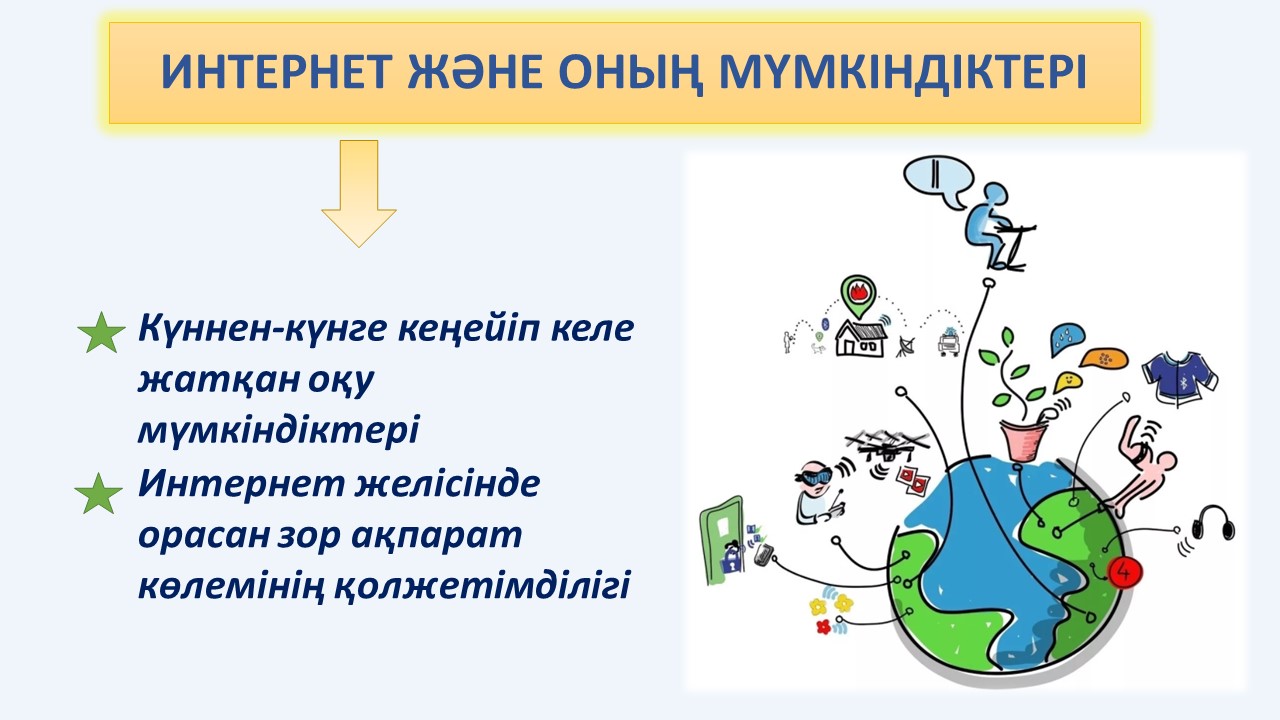 ИНТЕРНЕТ ЖӘНЕ ОНЫҢ МҮМКІНДІКТЕРІ

Күннен-күнге кеңейіп келе жатқан оқу мүмкіндіктері

Интернет желісінде орасан зор ақпарат көлемінің қолжетімділігі

4